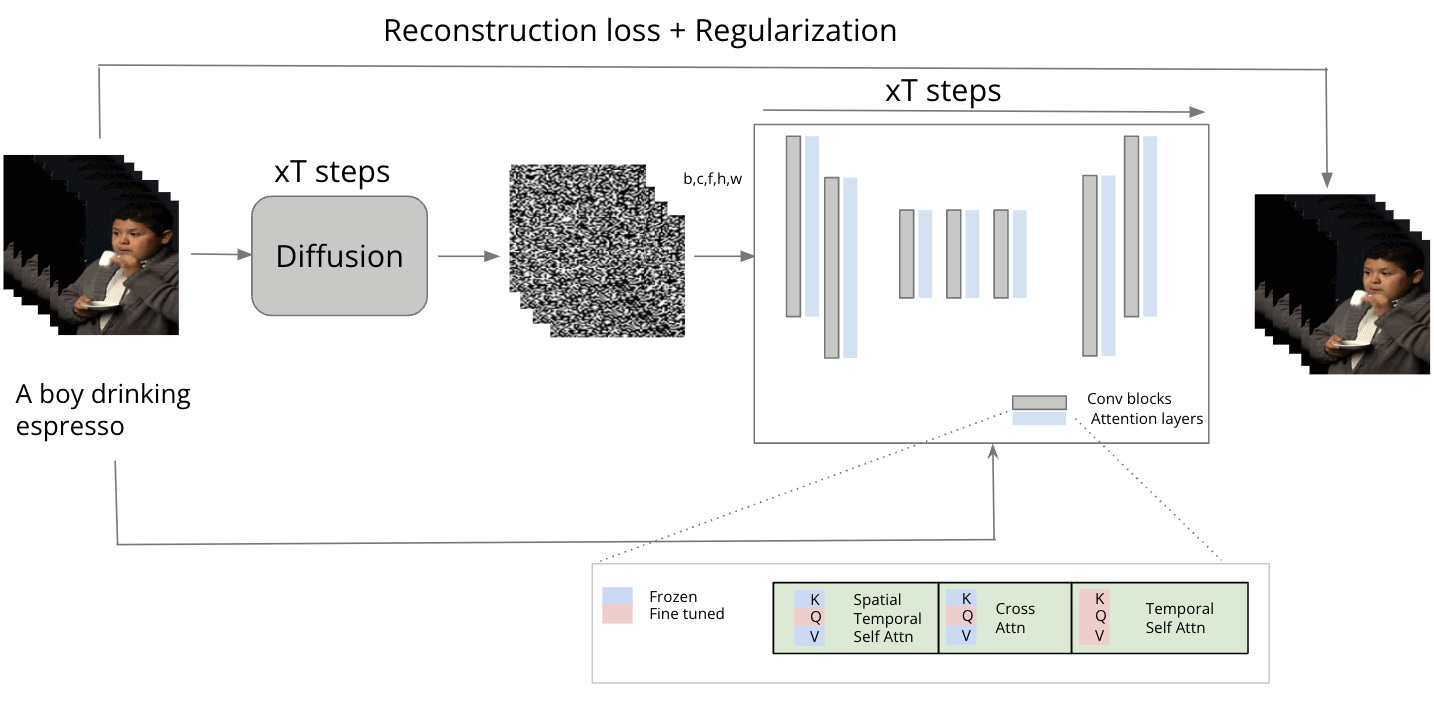 Reconstruction loss + Regularization

xT steps

xT steps

Diffusion

b,c,f,h,w

A boy drinking espresso

Conv blocks
Attention layers

Frozen
Fine tuned

K
Q
V
Spatial Temporal Self Attn

K
Q
V
Cross Attn

K
Q
V
Temporal Self Attn